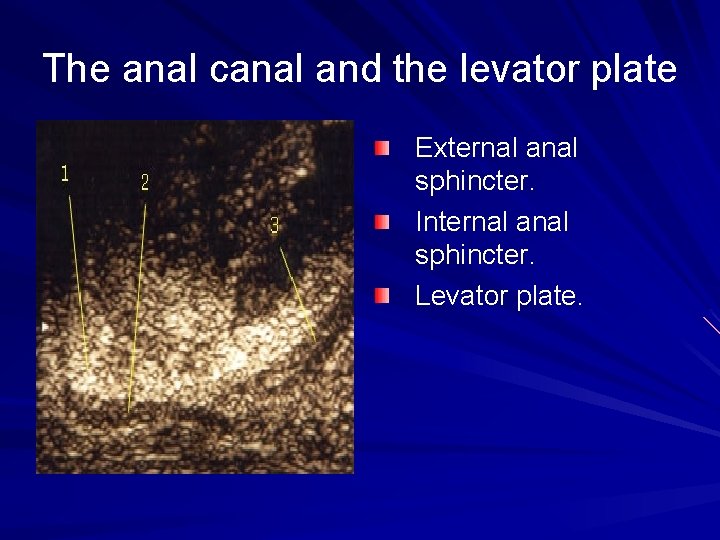 The anal canal and the levator plate

1
2
3

External anal sphincter.

Internal anal sphincter.

Levator plate.